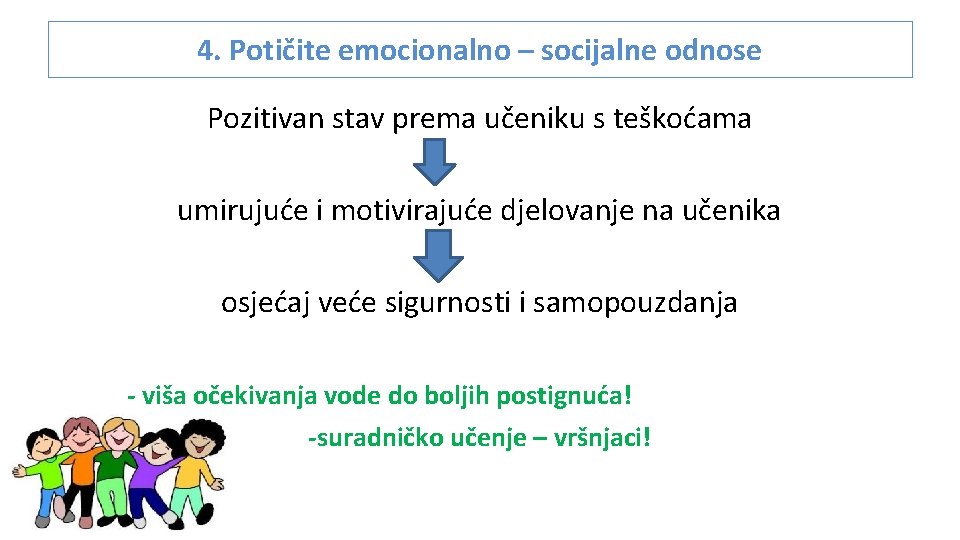 4. Potičite emocionalno – socijalne odnose

Pozitivan stav prema učeniku s teškoćama

umirujuće i motivirajuće djelovanje na učenika

osjećaj veće sigurnosti i samopouzdanja

- viša očekivanja vode do boljih postignuća!

-suradničko učenje – vršnjaci!